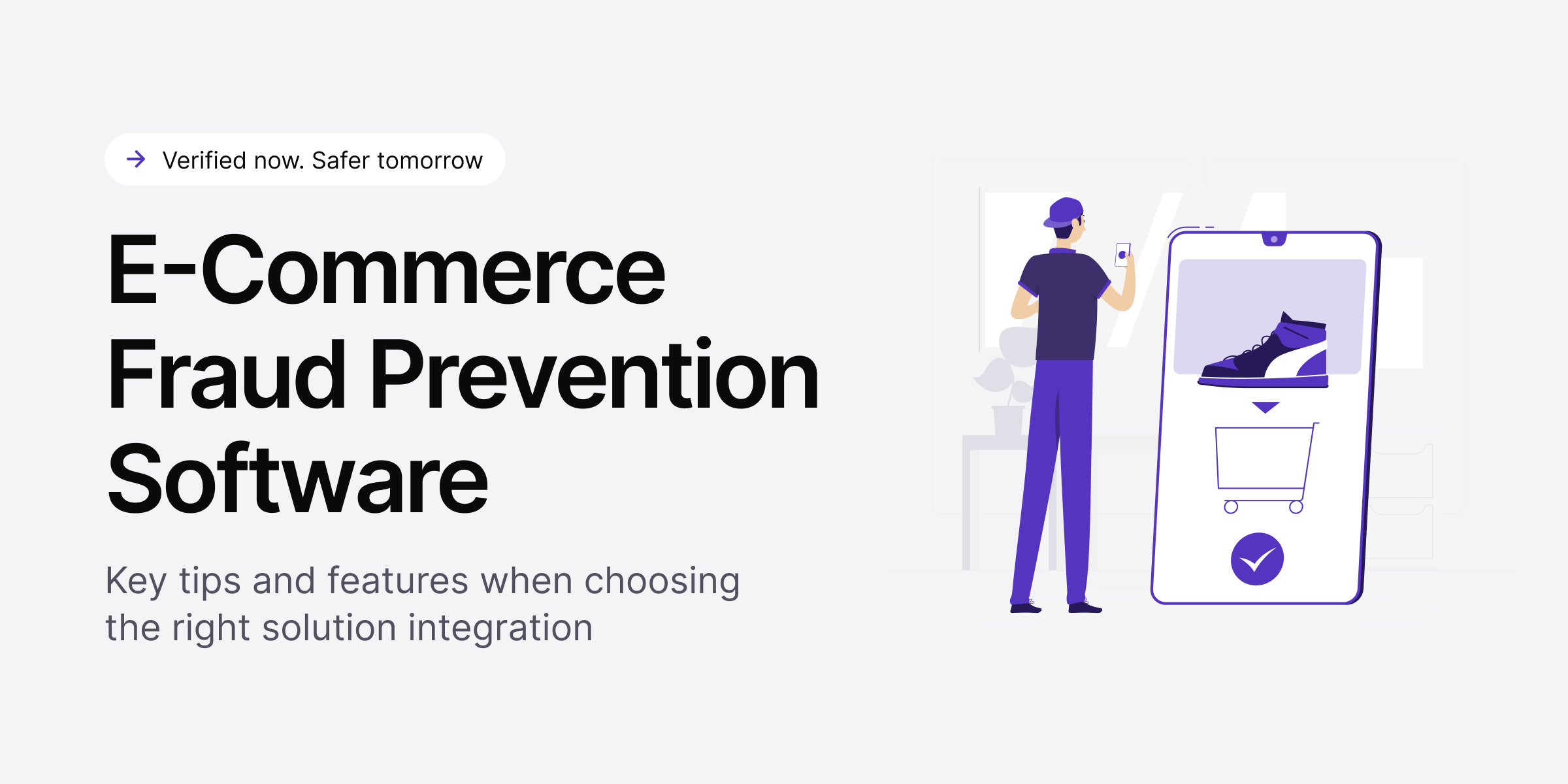 Verified now. Safer tomorrow

E-Commerce Fraud Prevention Software

Key tips and features when choosing the right solution integration